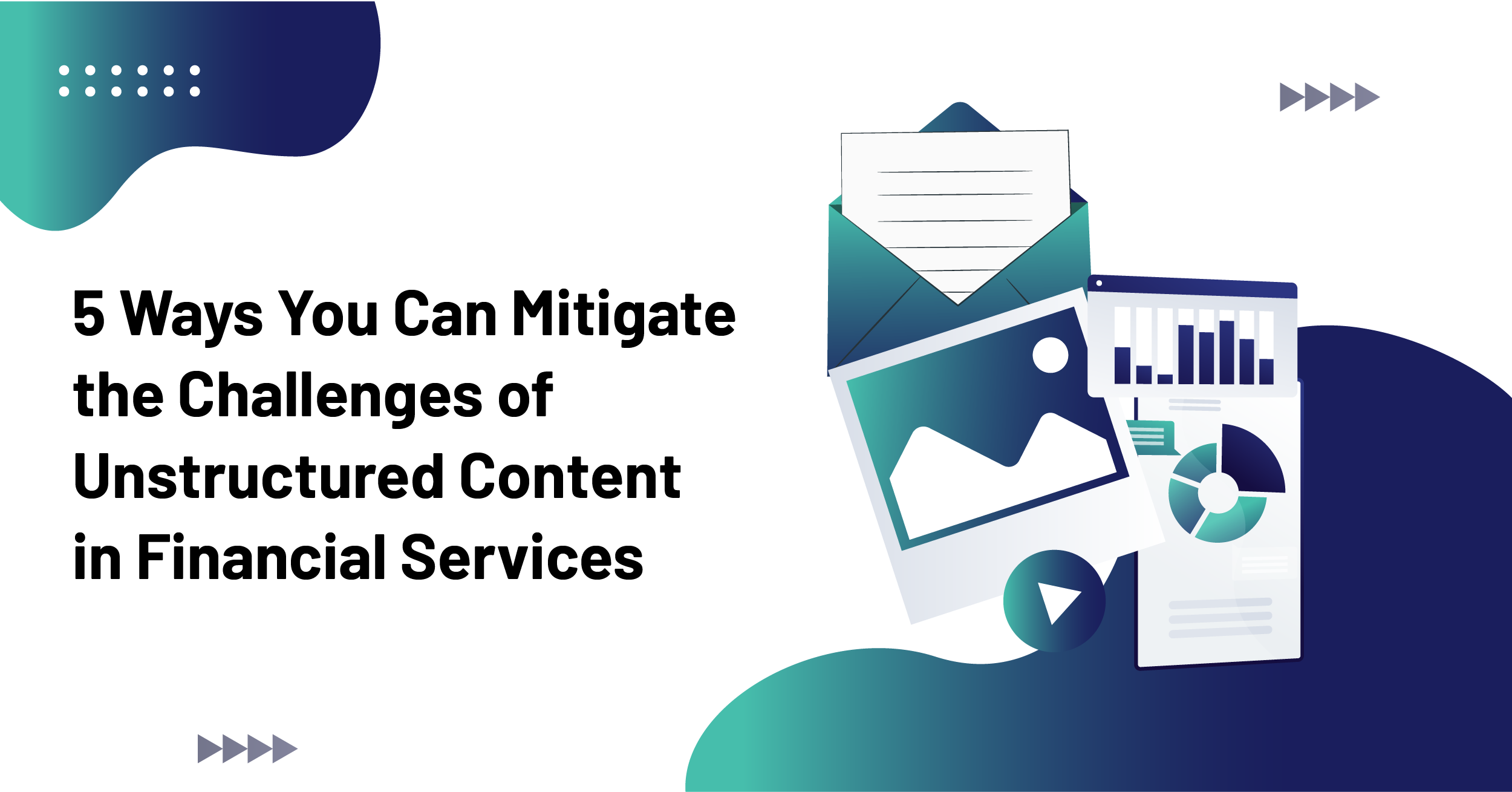 5 Ways You Can Mitigate the Challenges of Unstructured Content in Financial Services